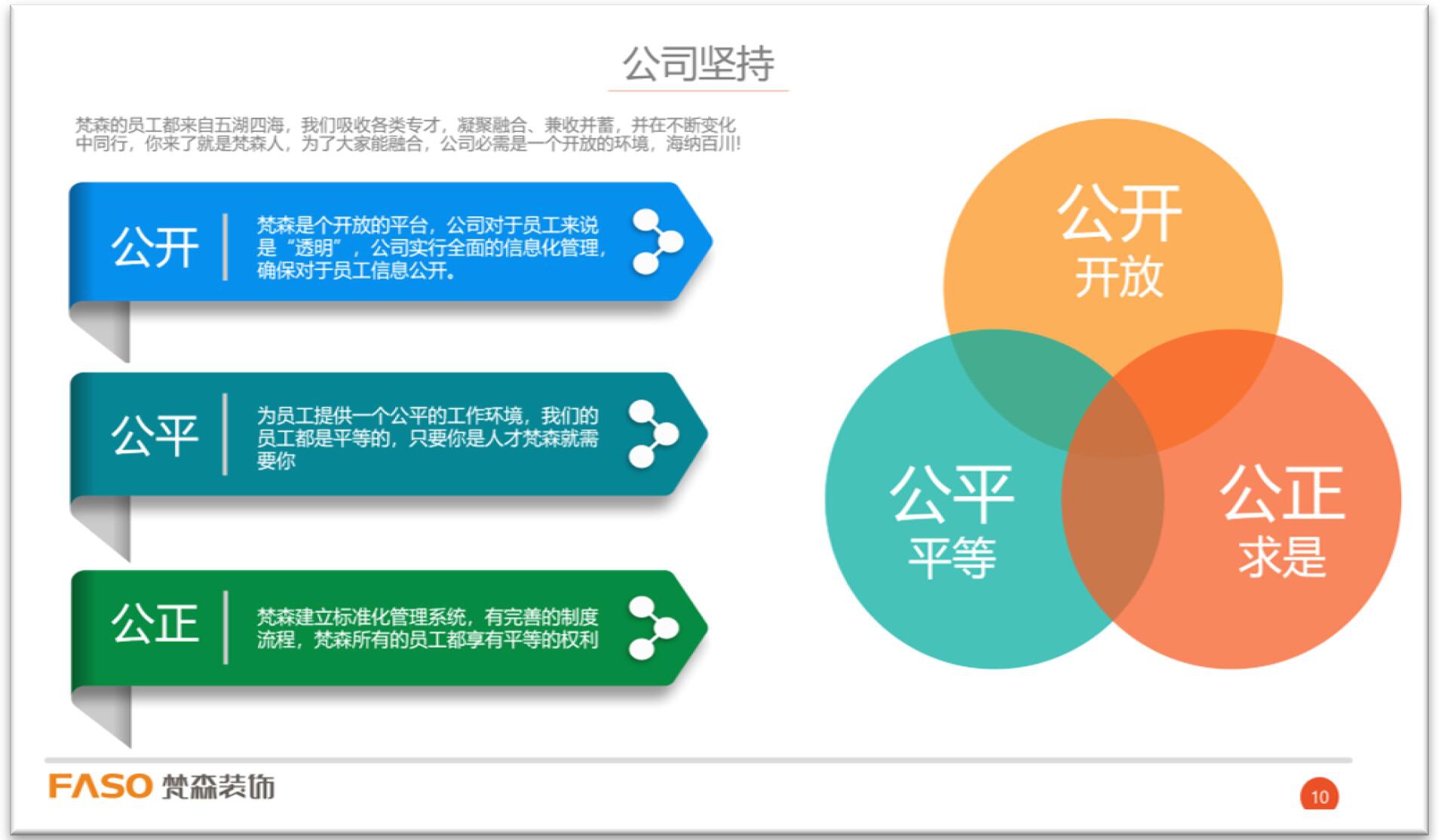 公司坚持

梵森的员工都来自五湖四海，我们吸收各类专才，凝聚融合、兼收并蓄，并在不断变化中同行，你来了就是梵森人，为了大家能融合，公司必需是一个开放的环境，海纳百川!

公开

梵森是个开放的平台，公司对于员工来说是“透明”，公司实行全面的信息化管理，确保对于员工信息公开。

公平

为员工提供一个公平的工作环境，我们的员工都是平等的，只要你是人才梵森就需要你

公正

梵森建立标准化管理系统，有完善的制度流程，梵森所有的员工都享有平等的权利

公开
开放

公平
平等

公正
求是

FASO 梵森装饰

10